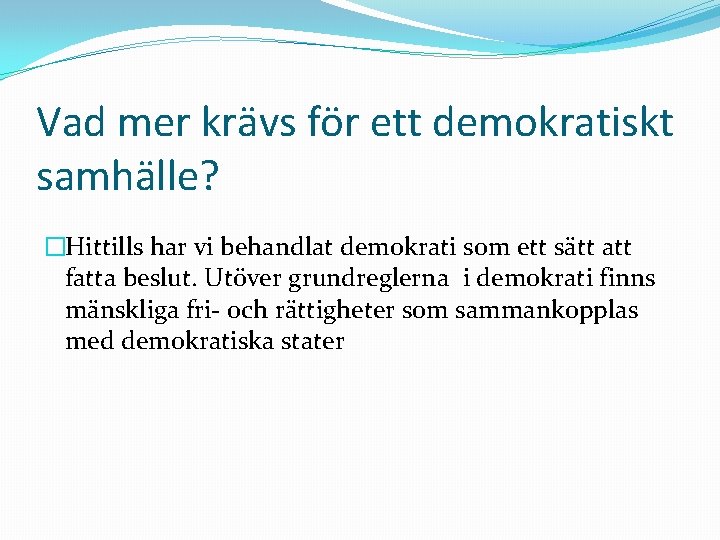 Vad mer krävs för ett demokratiskt samhälle?

Hittills har vi behandlat demokrati som ett sätt att fatta beslut. Utöver grundreglerna  i demokrati finns mänskliga fri- och rättigheter som sammankopplas med demokratiska stater